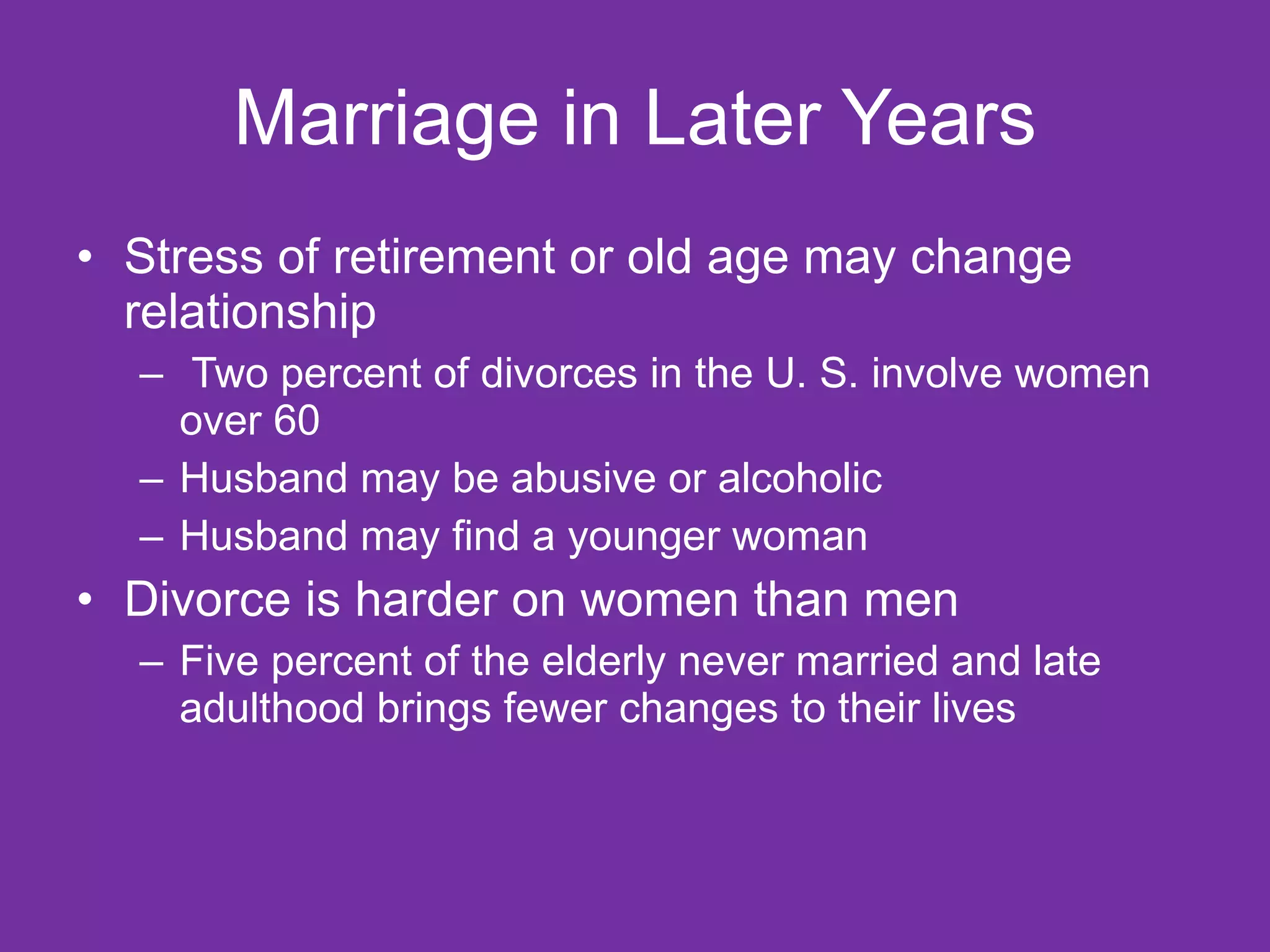 Marriage in Later Years

• Stress of retirement or old age may change relationship
  – Two percent of divorces in the U. S. involve women over 60
  – Husband may be abusive or alcoholic
  – Husband may find a younger woman
• Divorce is harder on women than men
  – Five percent of the elderly never married and late adulthood brings fewer changes to their lives